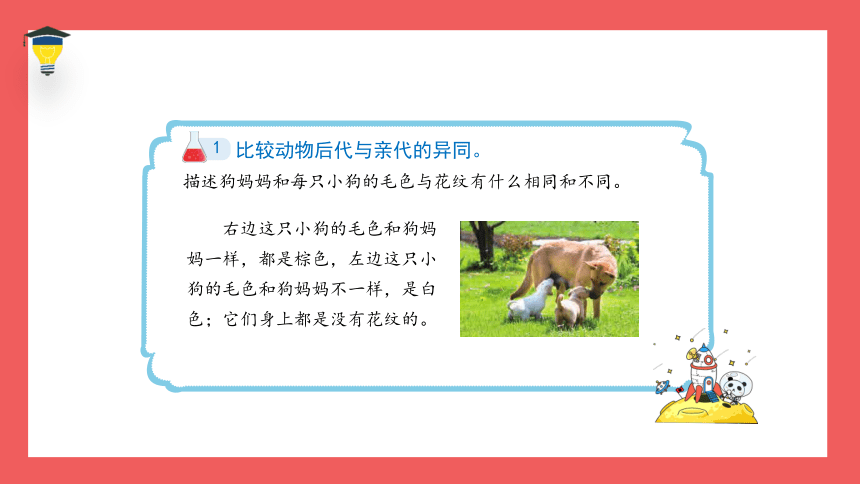 1 比较动物后代与亲代的异同。

描述狗妈妈和每只小狗的毛色与花纹有什么相同和不同。

右边这只小狗的毛色和狗妈妈一样，都是棕色，左边这只小狗的毛色和狗妈妈不一样，是白色；它们身上都是没有花纹的。